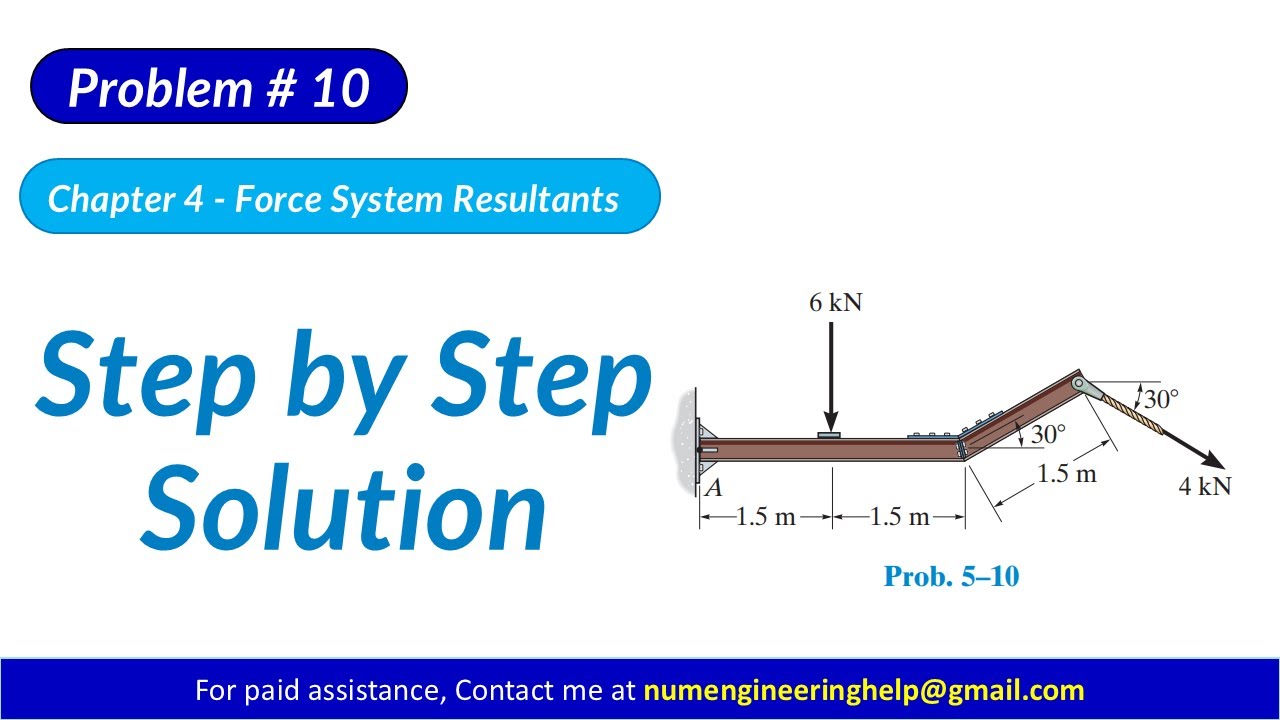 Problem # 10

Chapter 4 - Force System Resultants

Step by Step Solution

6 kN

30°

30°

1.5 m

4 kN

A

1.5 m

1.5 m

Prob. 5–10

For paid assistance, Contact me at numengineeringhelp@gmail.com